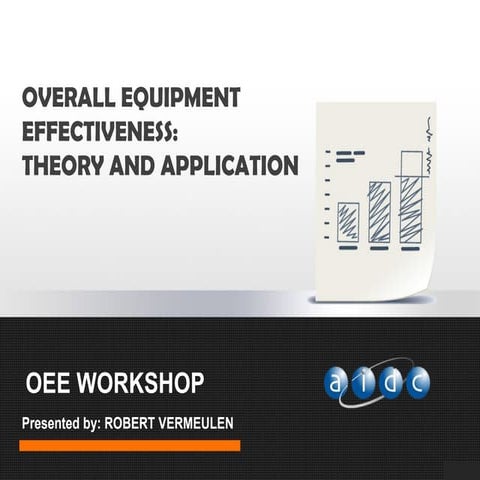 OVERALL EQUIPMENT EFFECTIVENESS: THEORY AND APPLICATION

OEE WORKSHOP

aidc

Presented by: ROBERT VERMEULEN